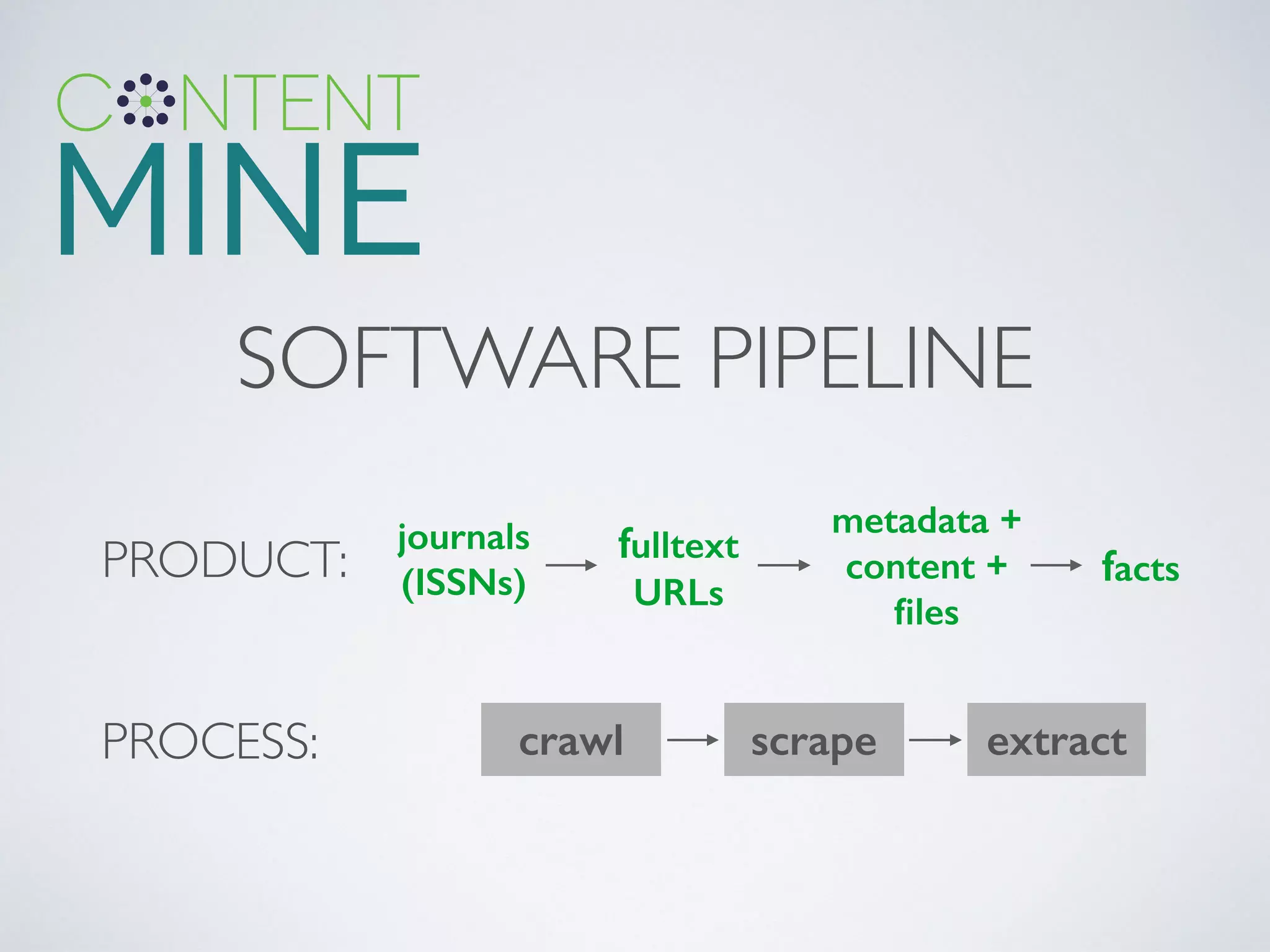 CONTENT
MINE

SOFTWARE PIPELINE

PRODUCT: journals (ISSNs) → fulltext URLs → metadata + content + files → facts

PROCESS: crawl → scrape → extract